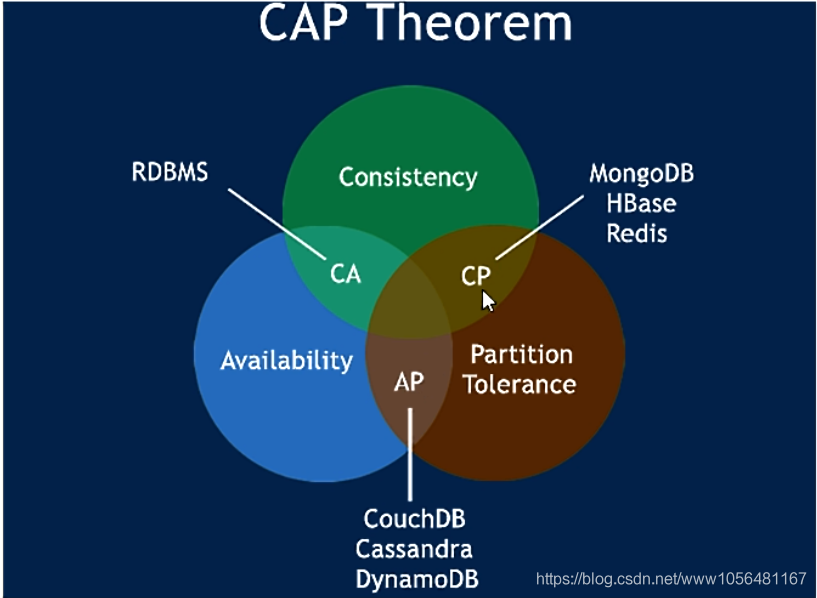 CAP Theorem

RDBMS

Consistency

MongoDB
HBase
Redis

CA

CP

Availability

AP

Partition
Tolerance

CouchDB
Cassandra
DynamoDB

https://blog.csdn.net/www1056481167